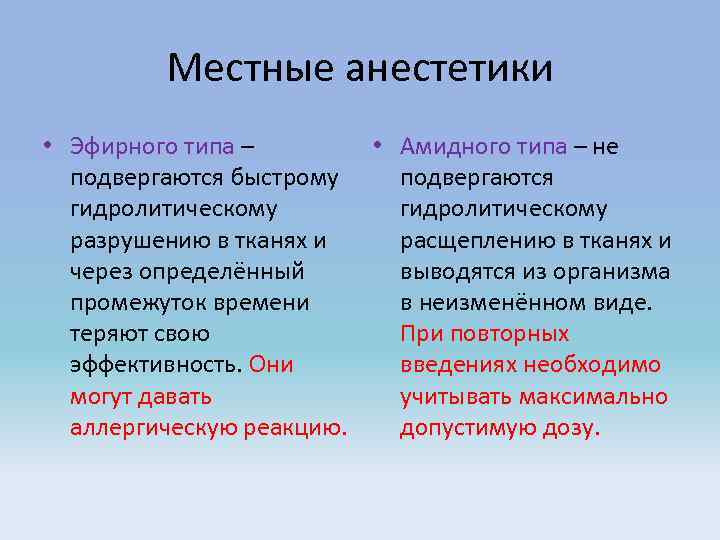 Местные анестетики

• Эфирного типа – подвергаются быстрому гидролитическому разрушению в тканях и через определённый промежуток времени теряют свою эффективность. Они могут давать аллергическую реакцию.

• Амидного типа – не подвергаются гидролитическому расщеплению в тканях и выводятся из организма в неизменённом виде. При повторных введениях необходимо учитывать максимально допустимую дозу.